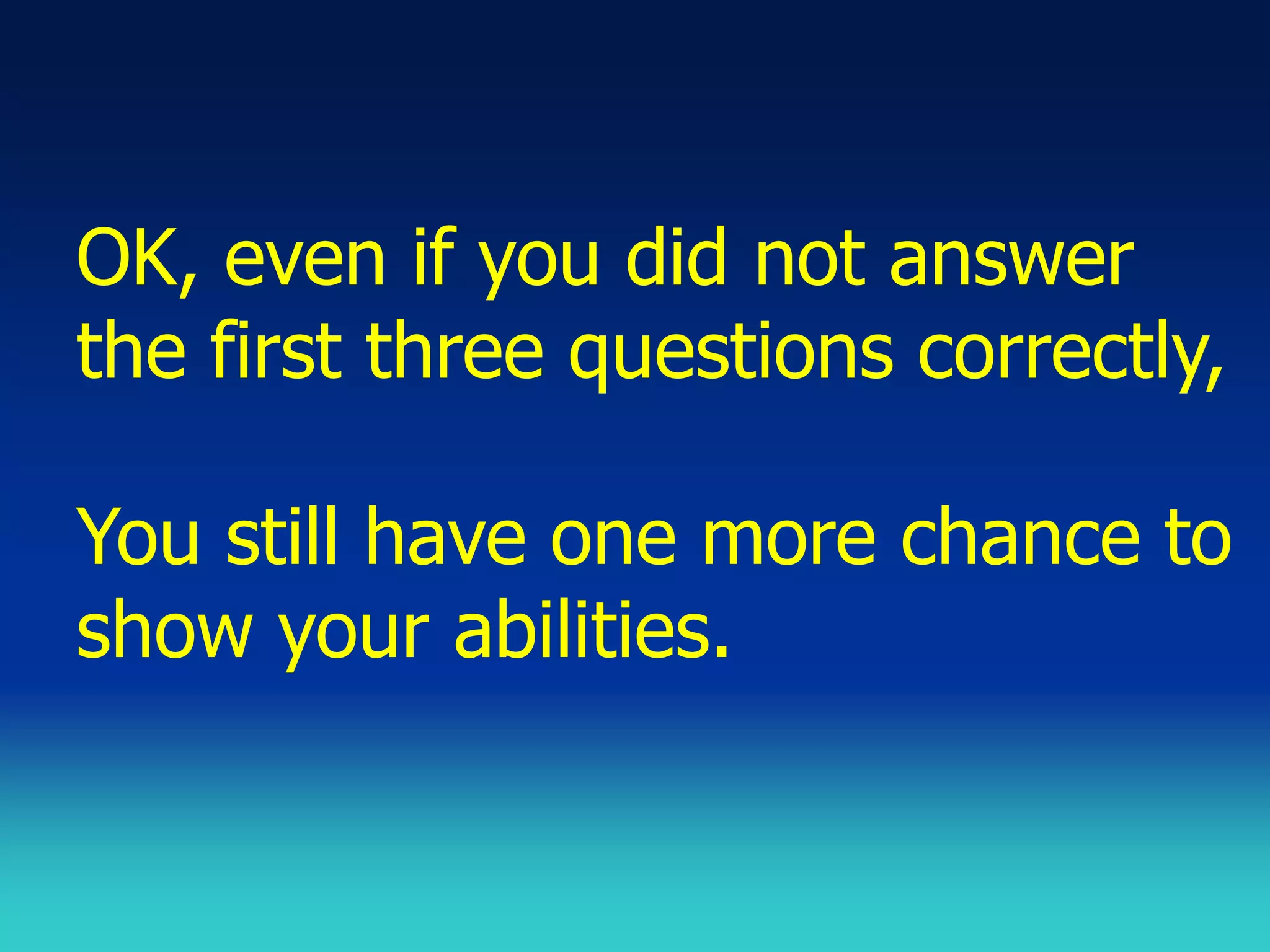 OK, even if you did not answer the first three questions correctly,

You still have one more chance to show your abilities.